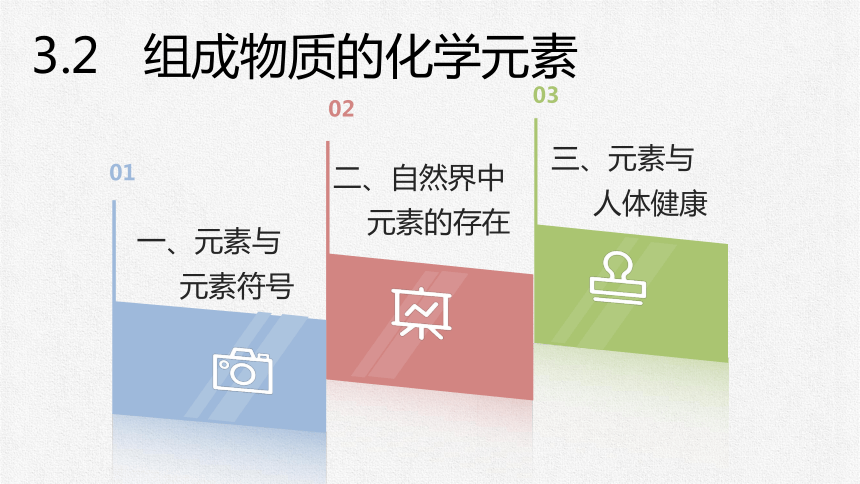 3.2　组成物质的化学元素

01

一、元素与元素符号

02

二、自然界中元素的存在

03

三、元素与人体健康